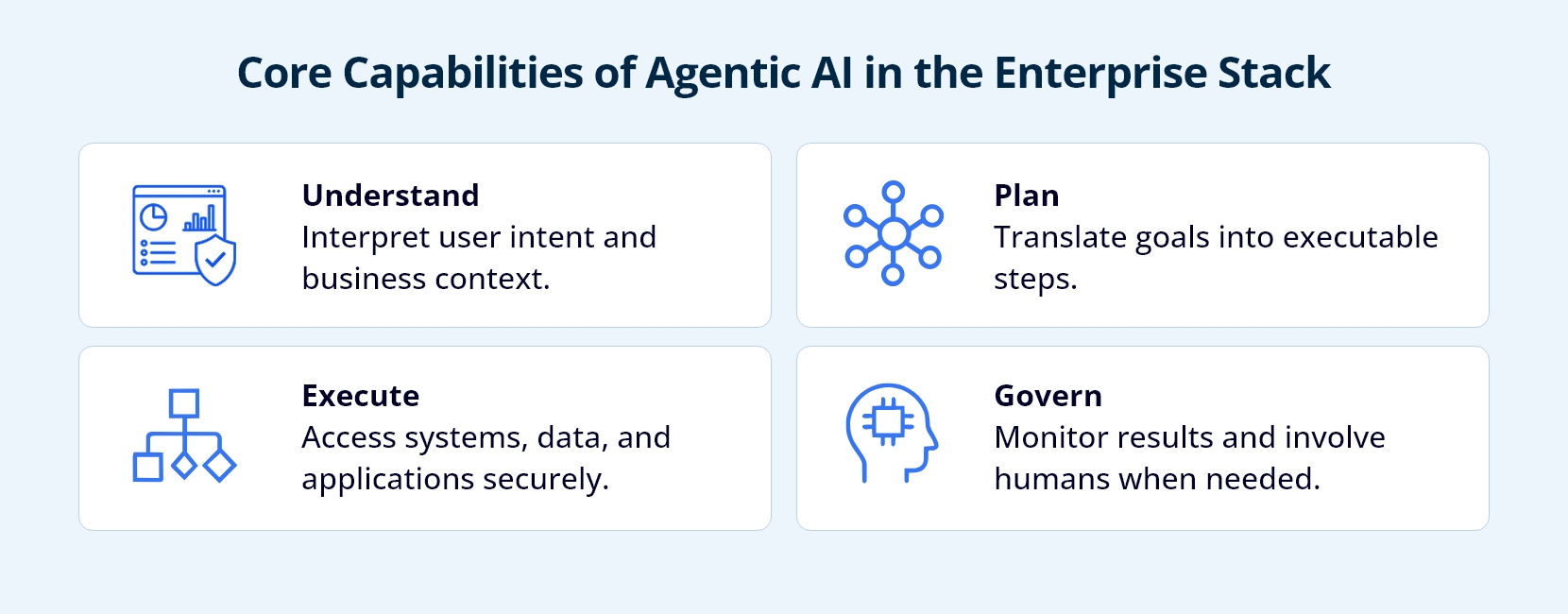 Core Capabilities of Agentic AI in the Enterprise Stack

Understand
Interpret user intent and business context.

Plan
Translate goals into executable steps.

Execute
Access systems, data, and applications securely.

Govern
Monitor results and involve humans when needed.